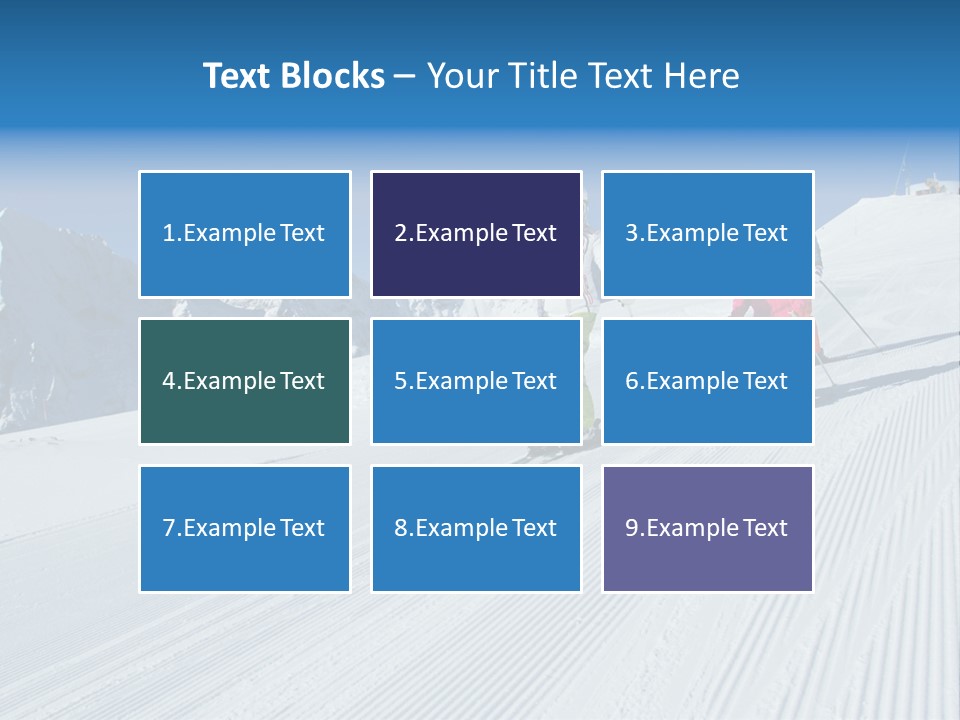 Text Blocks – Your Title Text Here

1.Example Text

2.Example Text

3.Example Text

4.Example Text

5.Example Text

6.Example Text

7.Example Text

8.Example Text

9.Example Text